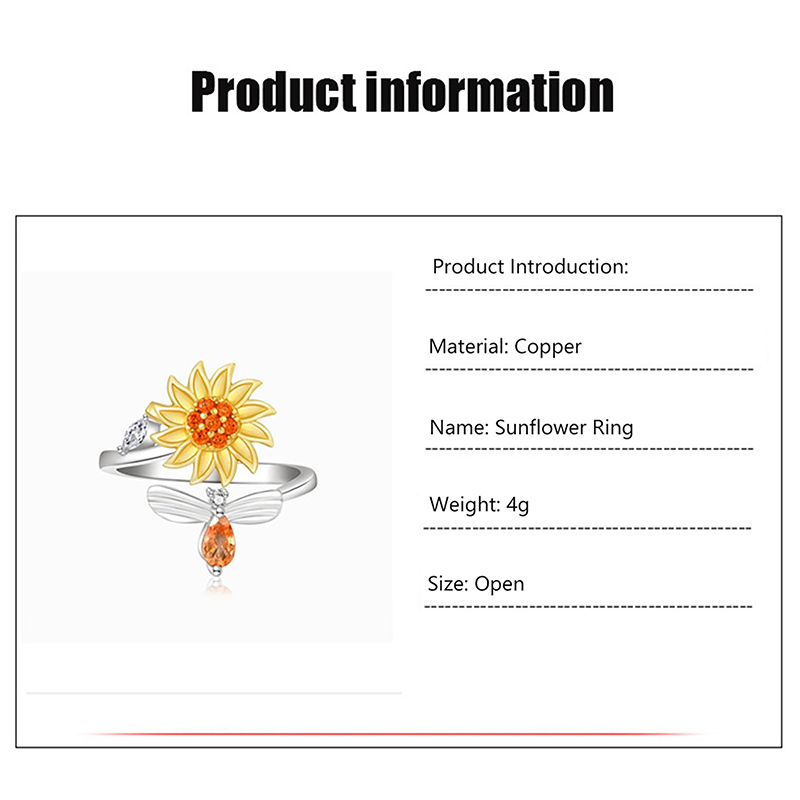 Product information

Product Introduction:

Material: Copper

Name: Sunflower Ring

Weight: 4g

Size: Open